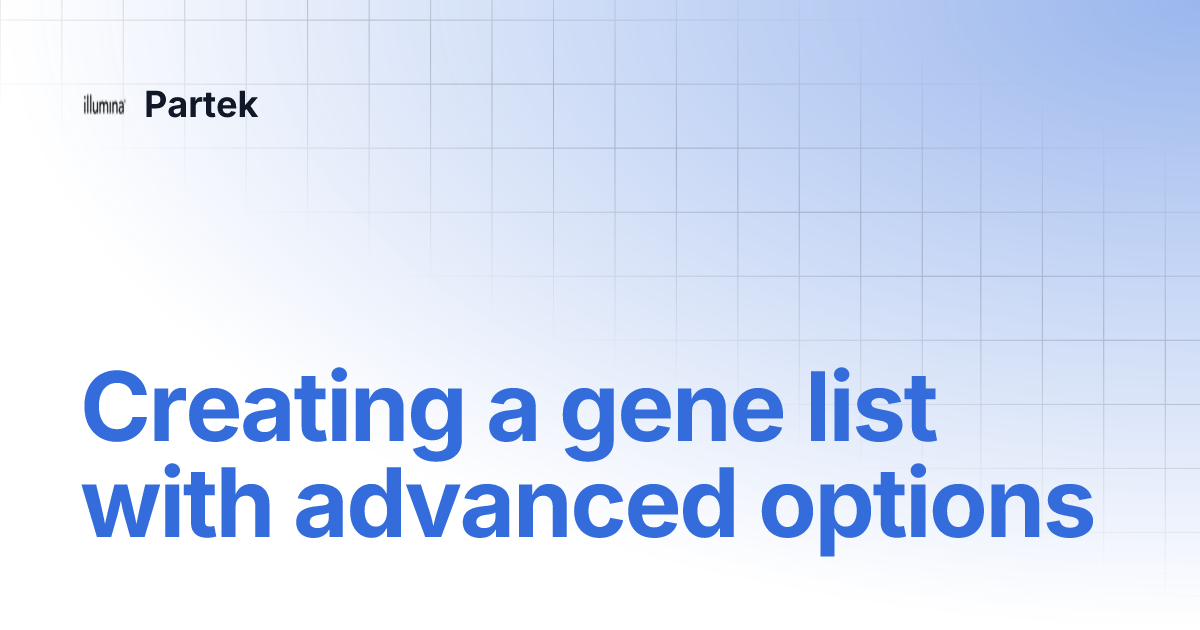 illumina Partek

Creating a gene list with advanced options